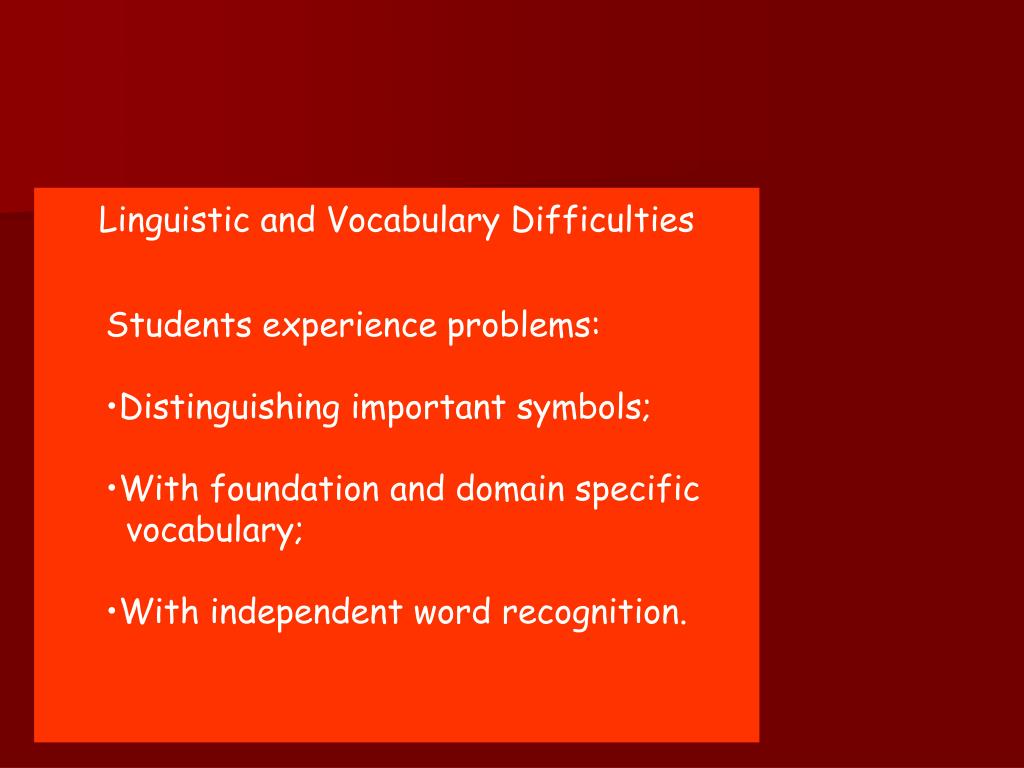 Linguistic and Vocabulary Difficulties

Students experience problems:

•Distinguishing important symbols;

•With foundation and domain specific vocabulary;

•With independent word recognition.